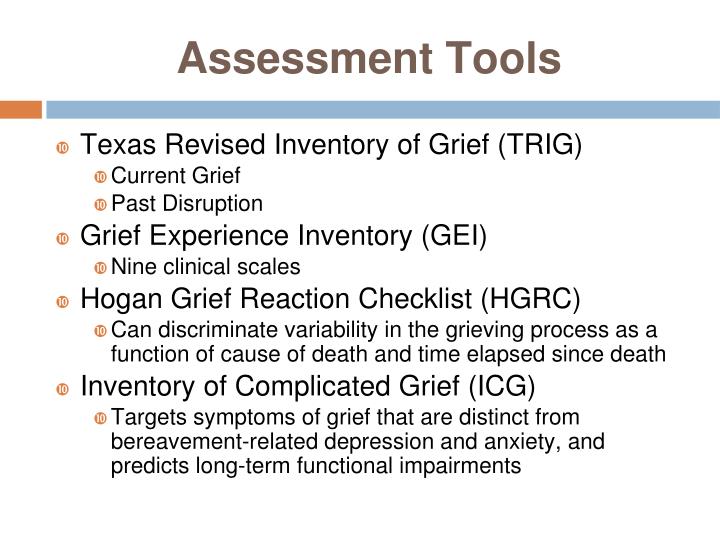 Assessment Tools

Texas Revised Inventory of Grief (TRIG)
Current Grief
Past Disruption
Grief Experience Inventory (GEI)
Nine clinical scales
Hogan Grief Reaction Checklist (HGRC)
Can discriminate variability in the grieving process as a function of cause of death and time elapsed since death
Inventory of Complicated Grief (ICG)
Targets symptoms of grief that are distinct from bereavement-related depression and anxiety, and predicts long-term functional impairments